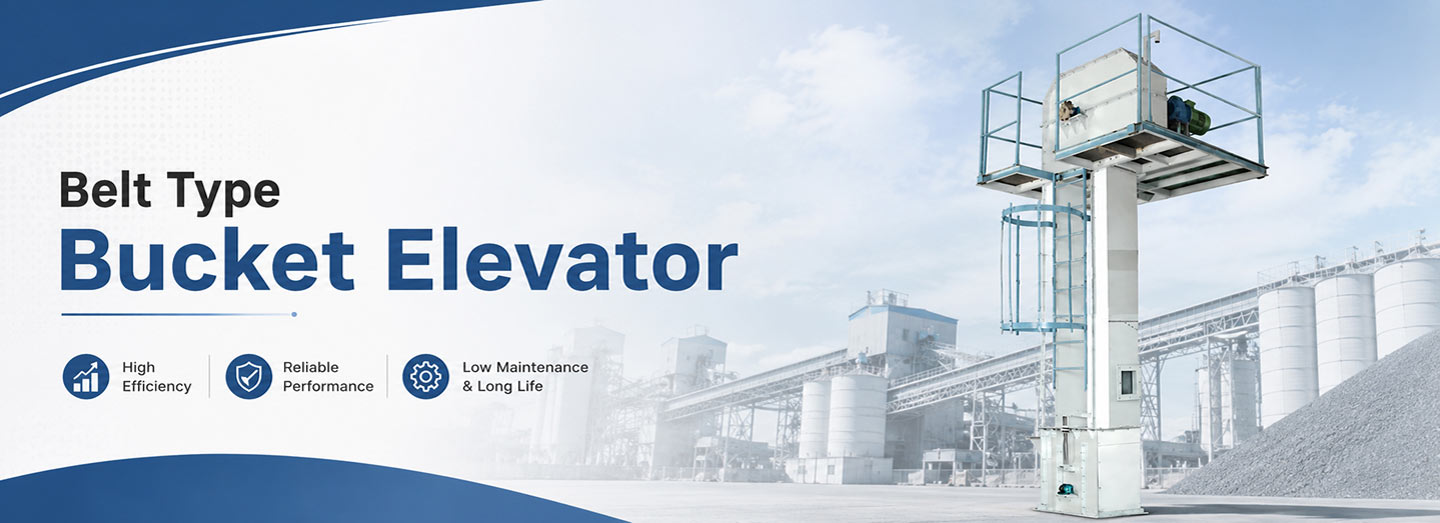 Belt Type

Bucket Elevator

High
Efficiency

Reliable
Performance

Low Maintenance
& Long Life